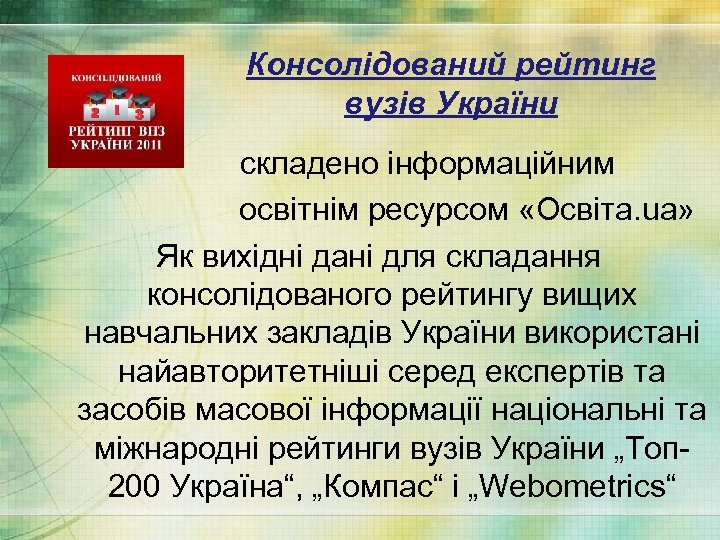 КОНСОЛІДОВАНИЙ
2 1 3
РЕЙТИНГ ВНЗ
УКРАЇНИ 2011

Консолідований рейтинг вузів України

складено інформаційним освітнім ресурсом «Освіта.ua»

Як вихідні дані для складання консолідованого рейтингу вищих навчальних закладів України використані найавторитетніші серед експертів та засобів масової інформації національні та міжнародні рейтинги вузів України „Топ-200 Україна“, „Компас“ і „Webometrics“